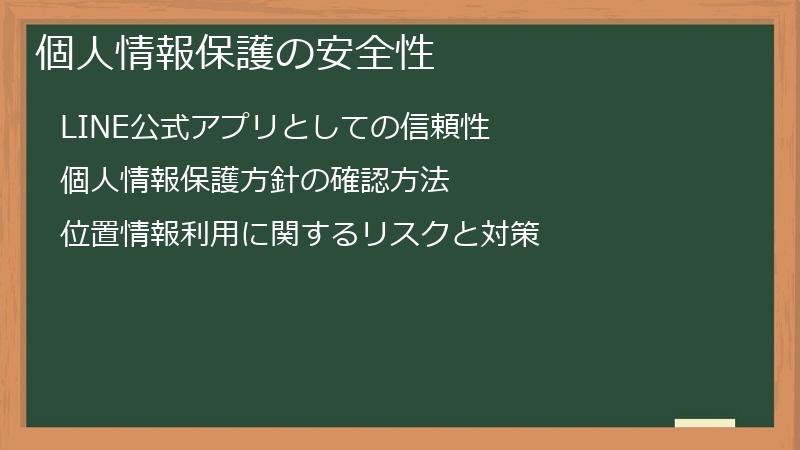 個人情報保護の安全性

LINE公式アプリとしての信頼性

個人情報保護方針の確認方法

位置情報利用に関するリスクと対策